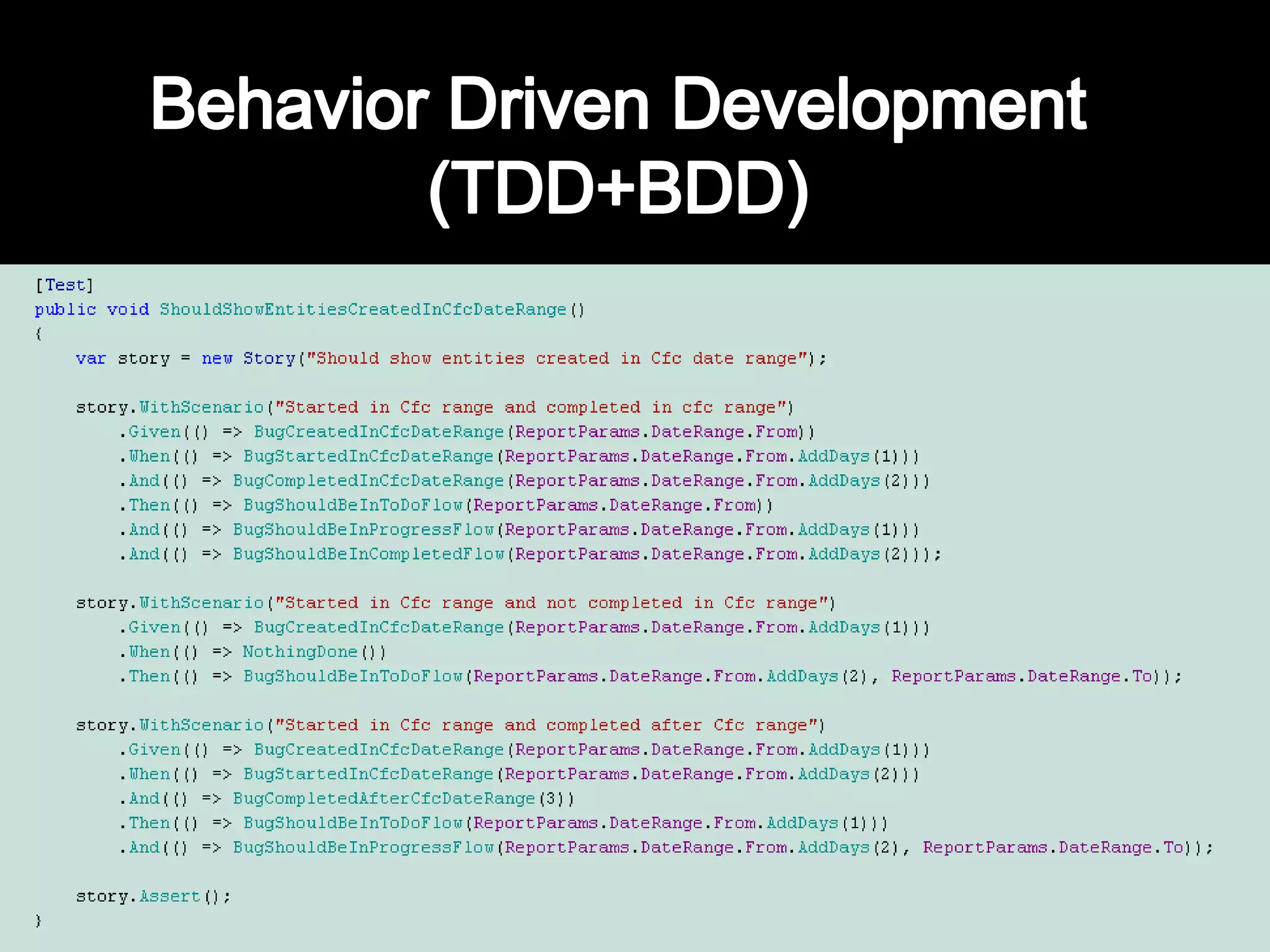 Behavior Driven Development (TDD+BDD)

[Test]
public void ShouldShowEntitiesCreatedInCfcDateRange()
{
    var story = new Story("Should show entities created in Cfc date range");

    story.WithScenario("Started in Cfc range and completed in cfc range")
        .Given(() => BugCreatedInCfcDateRange(ReportParams.DateRange.From))
        .When(() => BugStartedInCfcDateRange(ReportParams.DateRange.From.AddDays(1)))
        .And(() => BugCompletedInCfcDateRange(ReportParams.DateRange.From.AddDays(2)))
        .Then(() => BugShouldBeInToDoFlow(ReportParams.DateRange.From))
        .And(() => BugShouldBeInProgressFlow(ReportParams.DateRange.From.AddDays(1)))
        .And(() => BugShouldBeInCompletedFlow(ReportParams.DateRange.From.AddDays(2)));

    story.WithScenario("Started in Cfc range and not completed in Cfc range")
        .Given(() => BugCreatedInCfcDateRange(ReportParams.DateRange.From.AddDays(1)))
        .When(() => NothingDone())
        .Then(() => BugShouldBeInToDoFlow(ReportParams.DateRange.From.AddDays(2), ReportParams.DateRange.To));

    story.WithScenario("Started in Cfc range and completed after Cfc range")
        .Given(() => BugCreatedInCfcDateRange(ReportParams.DateRange.From.AddDays(1)))
        .When(() => BugStartedInCfcDateRange(ReportParams.DateRange.From.AddDays(2)))
        .And(() => BugCompletedAfterCfcDateRange(3))
        .Then(() => BugShouldBeInToDoFlow(ReportParams.DateRange.From.AddDays(1)))
        .And(() => BugShouldBeInProgressFlow(ReportParams.DateRange.From.AddDays(2), ReportParams.DateRange.To));

    story.Assert();
}